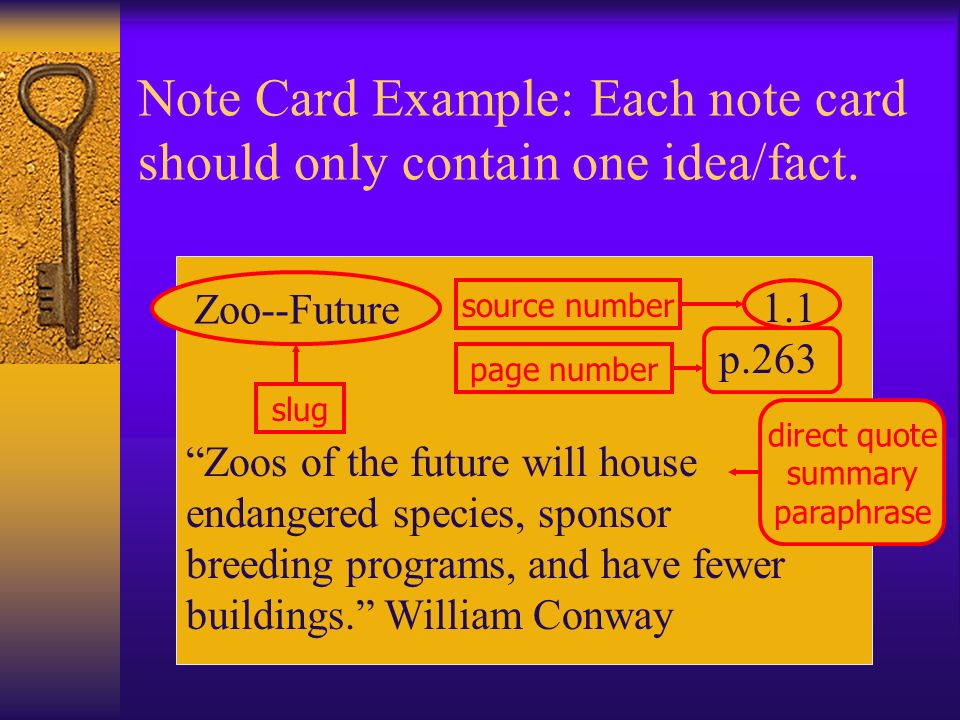 Note Card Example: Each note card should only contain one idea/fact.

Zoo--Future

source number

1.1

page number

p.263

slug

direct quote
summary
paraphrase

“Zoos of the future will house endangered species, sponsor breeding programs, and have fewer buildings.” William Conway